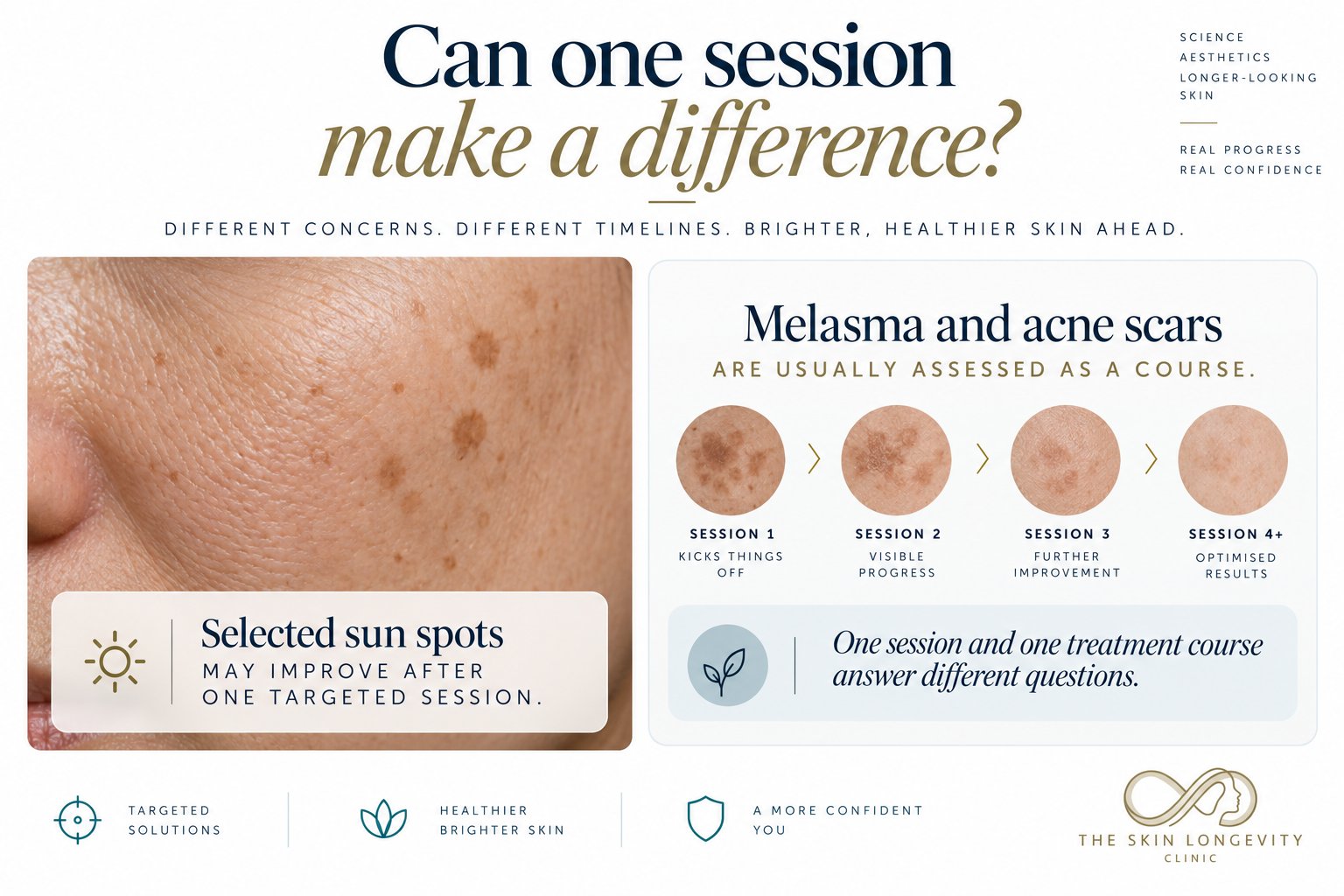 Can one session
make a difference?

SCIENCE
AESTHETICS
LONGER-LOOKING SKIN

REAL PROGRESS
REAL CONFIDENCE

DIFFERENT CONCERNS. DIFFERENT TIMELINES. BRIGHTER, HEALTHIER SKIN AHEAD.

Selected sun spots
MAY IMPROVE AFTER ONE TARGETED SESSION.

Melasma and acne scars
ARE USUALLY ASSESSED AS A COURSE.

SESSION 1
KICKS THINGS OFF

SESSION 2
VISIBLE PROGRESS

SESSION 3
FURTHER IMPROVEMENT

SESSION 4+
OPTIMISED RESULTS

One session and one treatment course answer different questions.

TARGETED SOLUTIONS

HEALTHIER BRIGHTER SKIN

A MORE CONFIDENT YOU

THE SKIN LONGEVITY
CLINIC